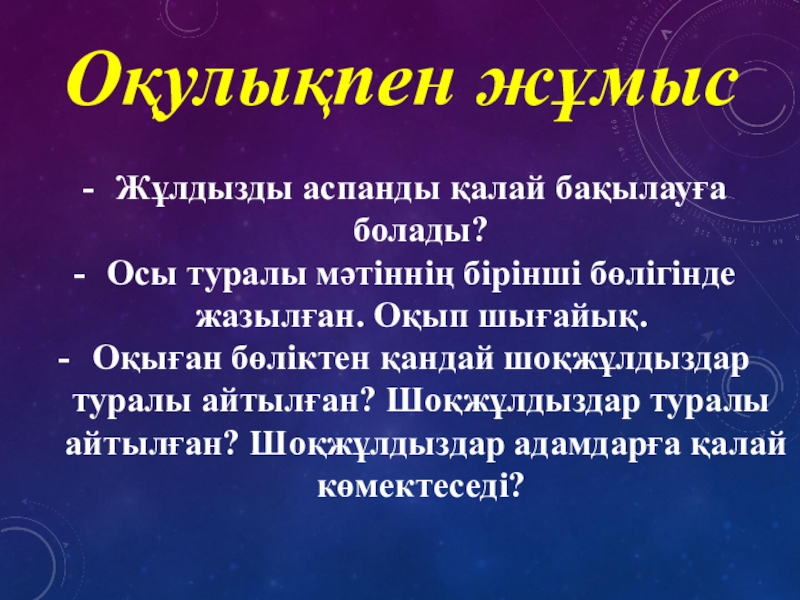 Оқулықпен жұмыс

- Жұлдызды аспанды қалай бақылауға болады?
- Осы туралы мәтіннің бірінші бөлігінде жазылған. Оқып шығайық.
- Оқыған бөліктен қандай шоқжұлдыздар туралы айтылған? Шоқжұлдыздар туралы айтылған? Шоқжұлдыздар адамдарға қалай көмектеседі?